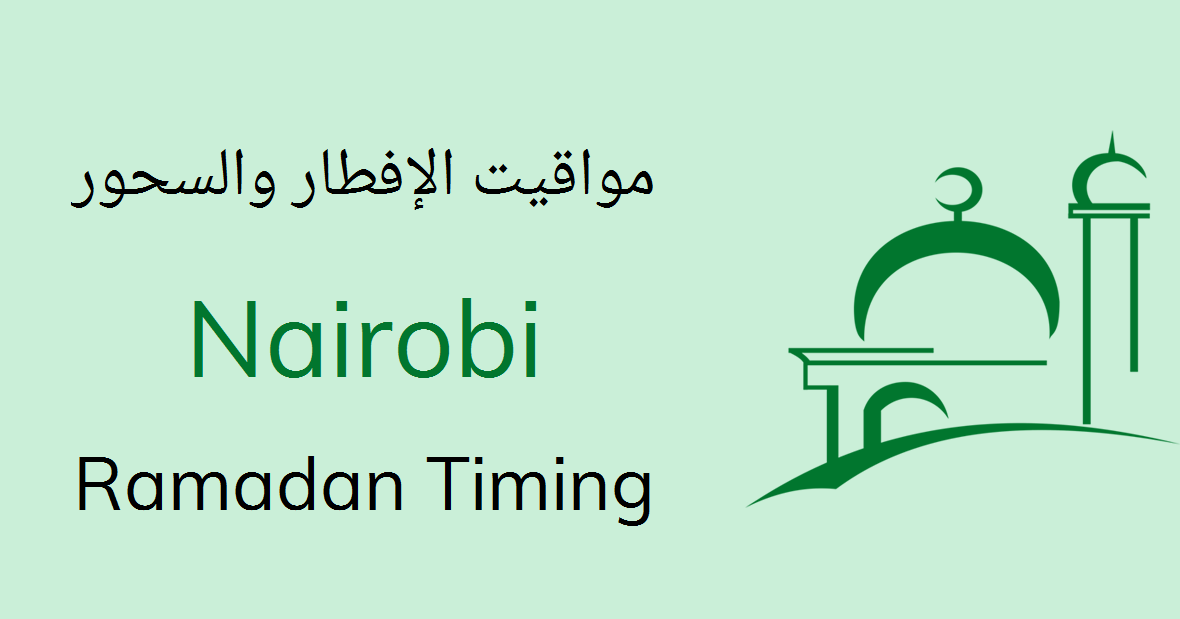 مواقيت الإفطار والسحور

Nairobi

Ramadan Timing